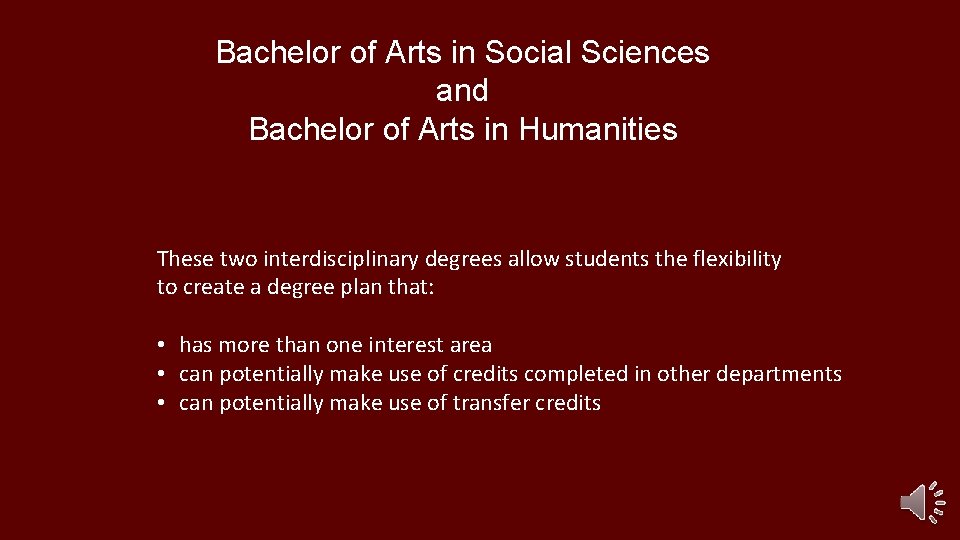 Bachelor of Arts in Social Sciences
and
Bachelor of Arts in Humanities

These two interdisciplinary degrees allow students the flexibility to create a degree plan that:

• has more than one interest area
• can potentially make use of credits completed in other departments
• can potentially make use of transfer credits